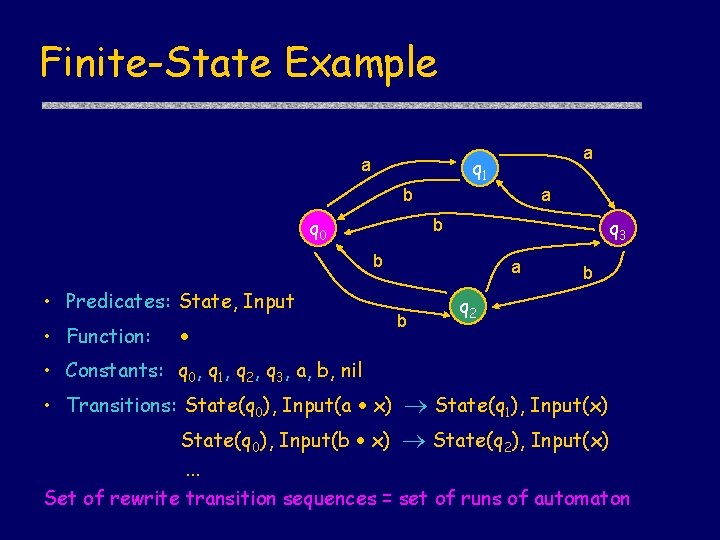 Finite-State Example

a
$q_1$
a
b
a
$q_0$
b
$q_3$
b
a
b
$q_2$
b

• Predicates: State, Input

• Function: $\bullet$

• Constants: $q_0$, $q_1$, $q_2$, $q_3$, a, b, nil

• Transitions: State($q_0$), Input(a $\bullet$ x) $\rightarrow$ State($q_1$), Input(x)

State($q_0$), Input(b $\bullet$ x) $\rightarrow$ State($q_2$), Input(x)

...

Set of rewrite transition sequences = set of runs of automaton